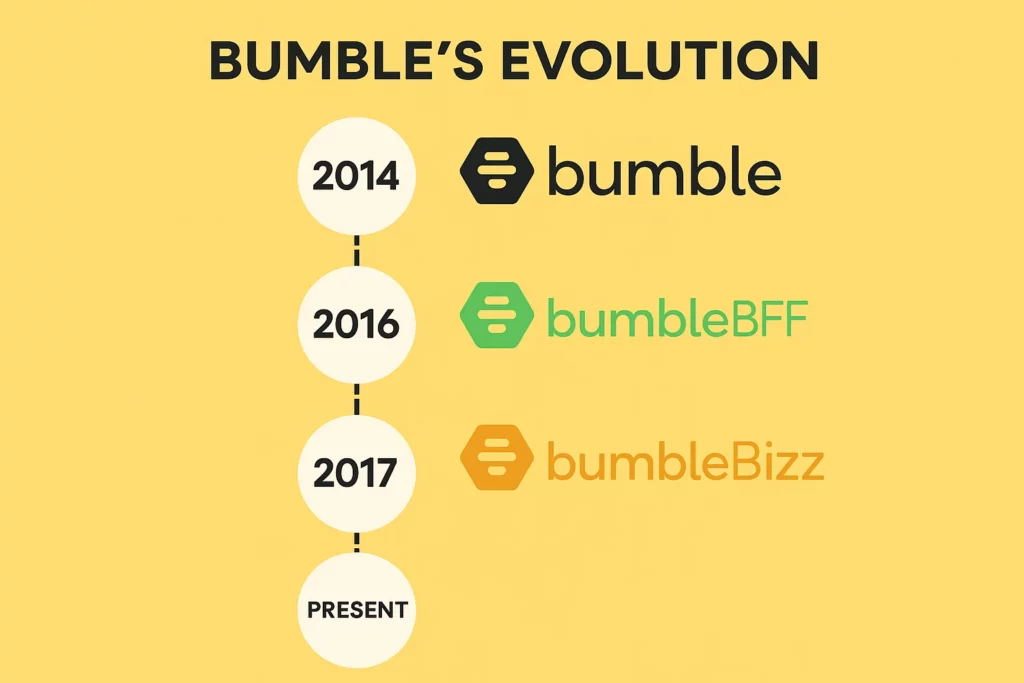 BUMBLE'S EVOLUTION

2014

bumble

2016

bumbleBFF

2017

bumbleBizz

PRESENT